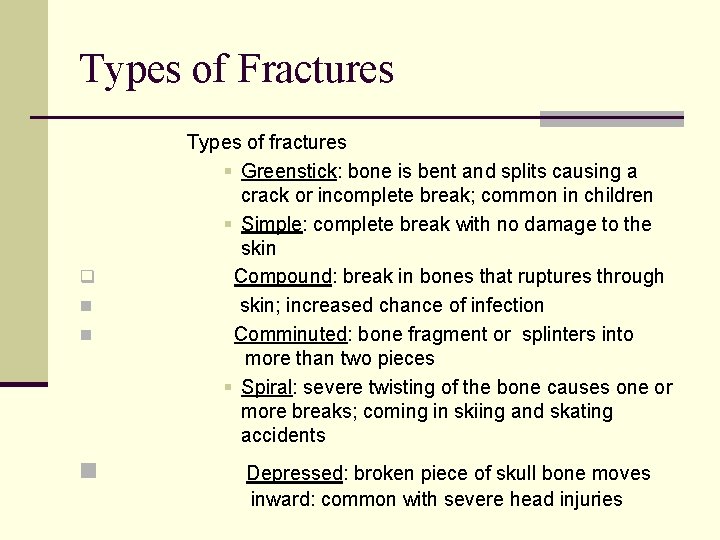 Types of Fractures

Types of fractures

Greenstick: bone is bent and splits causing a crack or incomplete break; common in children

Simple: complete break with no damage to the skin

Compound: break in bones that ruptures through

skin; increased chance of infection

Comminuted: bone fragment or splinters into more than two pieces

Spiral: severe twisting of the bone causes one or more breaks; coming in skiing and skating accidents

Depressed: broken piece of skull bone moves inward: common with severe head injuries